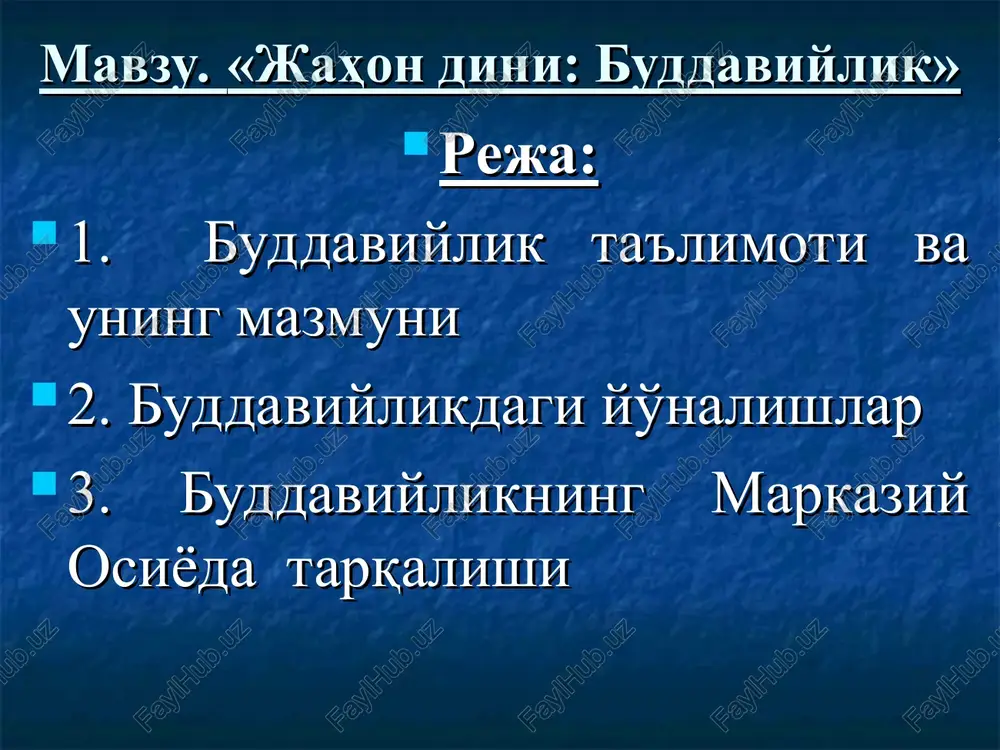 Мавзу. «Жаҳон дини: Буддавийлик»

Режа:

1. Буддавийлик таълимоти ва унинг мазмуни

2. Буддавийликдаги йўналишлар

3. Буддавийликнинг Марказий Осиёда тарқалиши

FaylHub.uz